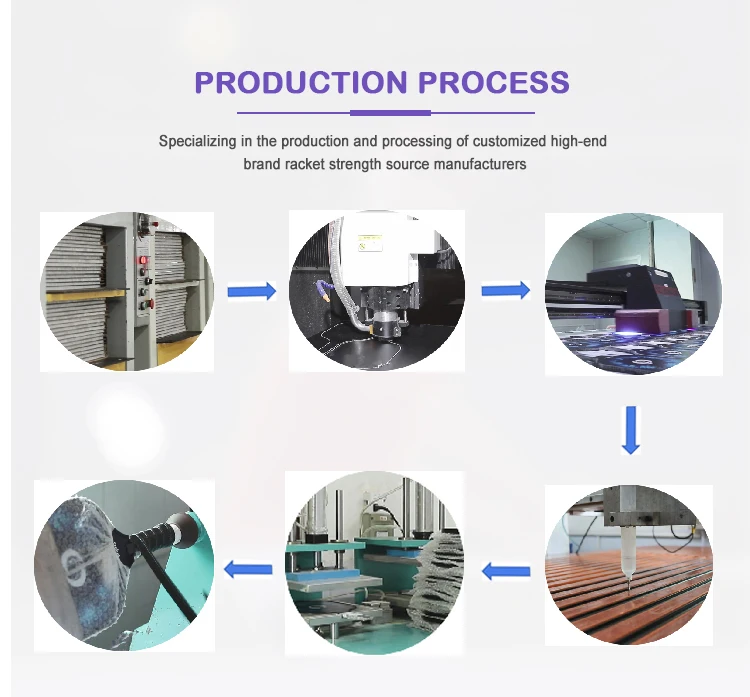 PRODUCTION PROCESS

Specializing in the production and processing of customized high-end brand racket strength source manufacturers